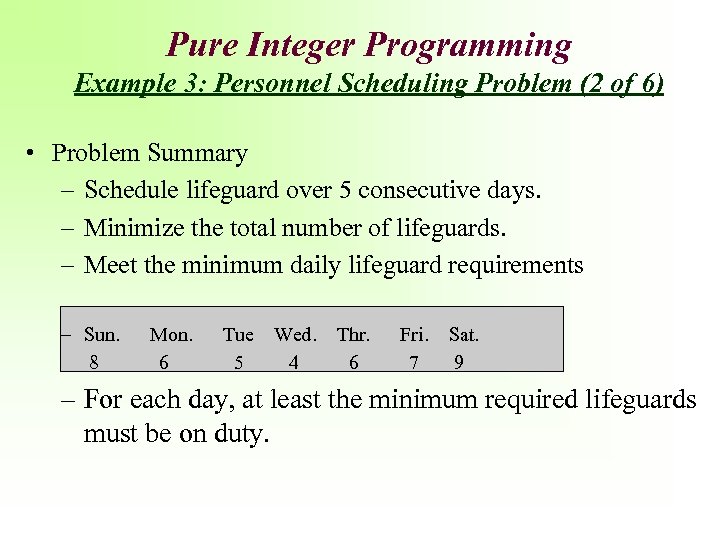 Pure Integer Programming
Example 3: Personnel Scheduling Problem (2 of 6)

• Problem Summary
– Schedule lifeguard over 5 consecutive days.
– Minimize the total number of lifeguards.
– Meet the minimum daily lifeguard requirements

| – Sun. | Mon. | Tue | Wed. | Thr. | Fri. | Sat. |
|---|---|---|---|---|---|---|
| 8 | 6 | 5 | 4 | 6 | 7 | 9 |

– For each day, at least the minimum required lifeguards must be on duty.